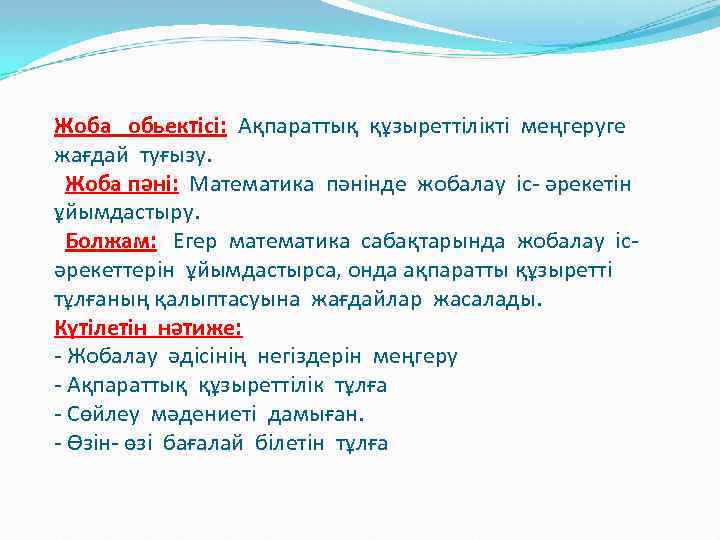 Жоба обьектісі: Ақпараттық құзыреттілікті меңгеруге жағдай туғызу.

Жоба пәні: Математика пәнінде жобалау іс- әрекетін ұйымдастыру.

Болжам: Егер математика сабақтарында жобалау іс-әрекеттерін ұйымдастырса, онда ақпаратты құзыретті тұлғаның қалыптасуына жағдайлар жасалады.

Күтілетін нәтиже:
- Жобалау әдісінің негіздерін меңгеру
- Ақпараттық құзыреттілік тұлға
- Сөйлеу мәдениеті дамыған.
- Өзін- өзі бағалай білетін тұлға